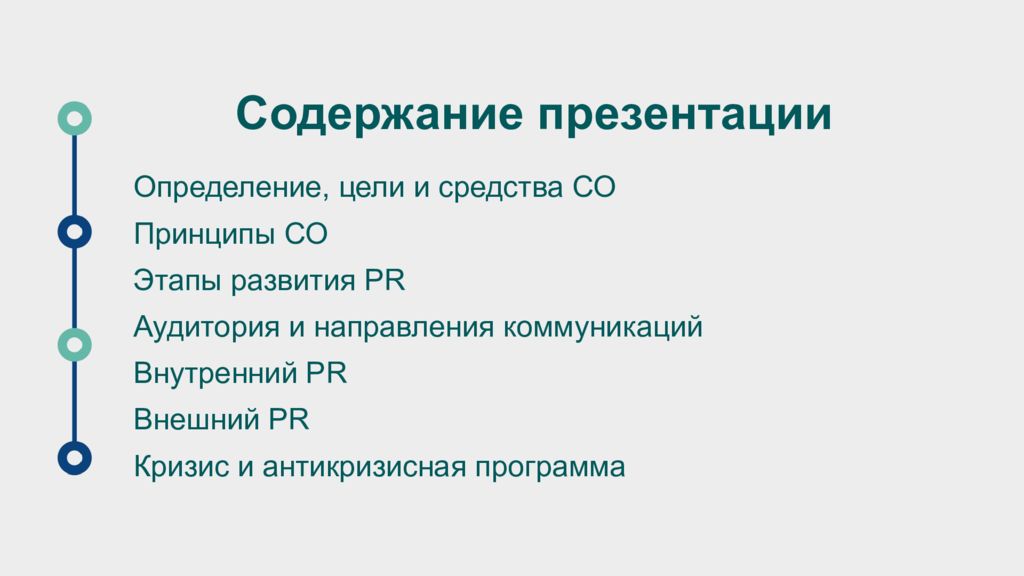 Содержание презентации

Определение, цели и средства СО
Принципы СО
Этапы развития PR
Аудитория и направления коммуникаций
Внутренний PR
Внешний PR
Кризис и антикризисная программа